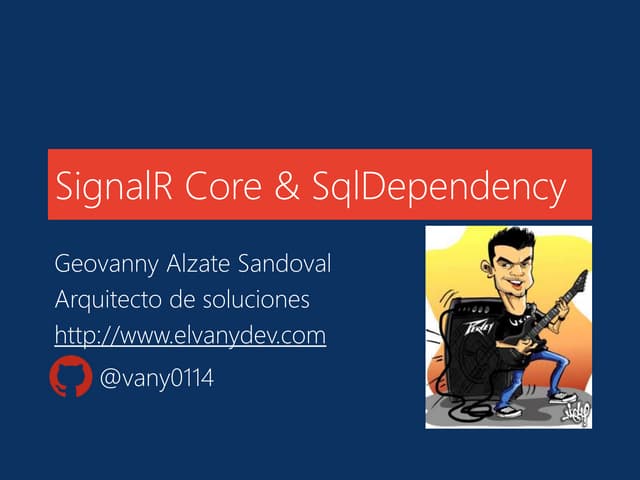 SignalR Core & SqlDependency

Geovanny Alzate Sandoval
Arquitecto de soluciones
http://www.elvanydev.com
@vany0114

Peavey